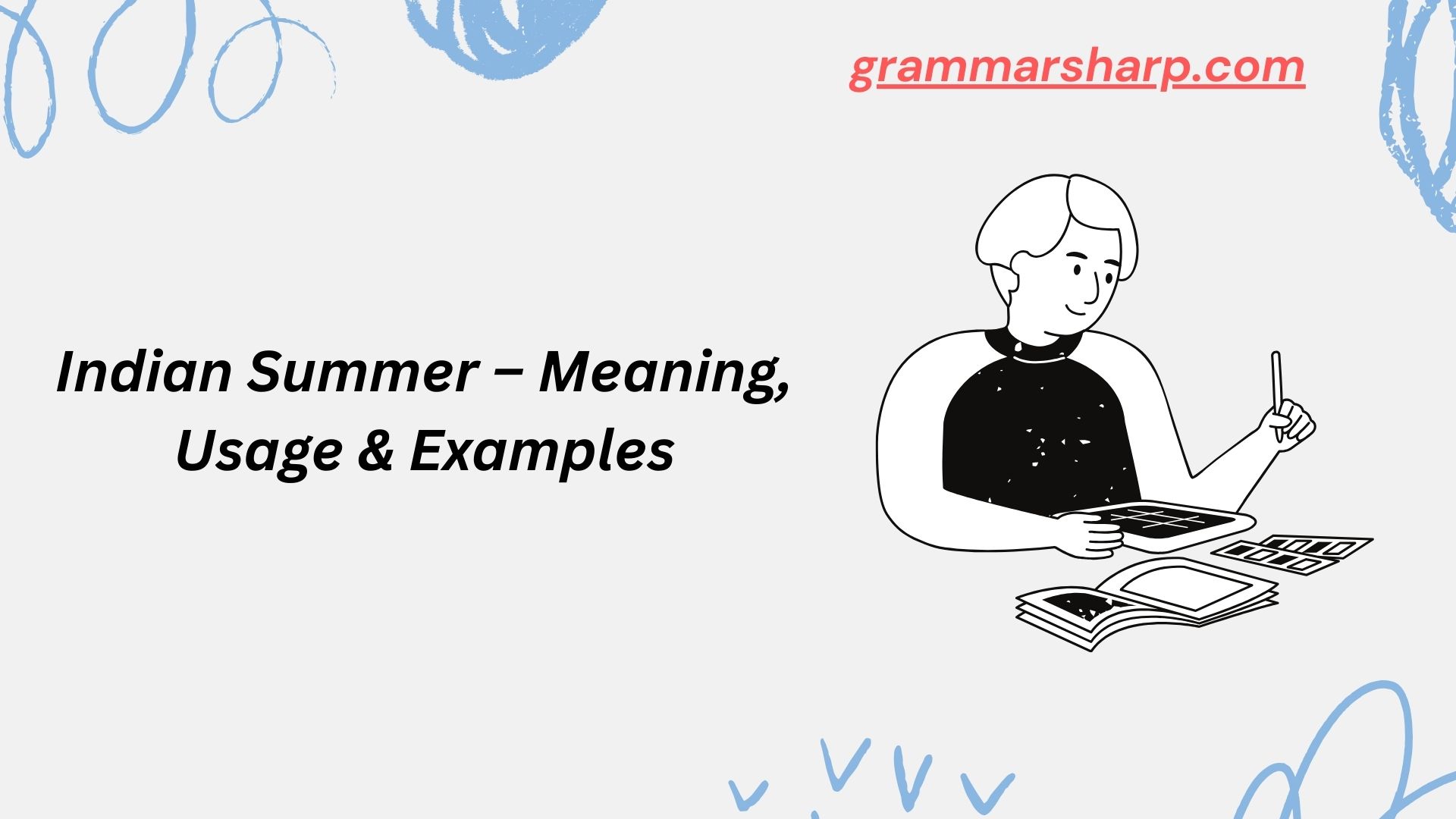 grammarsharp.com

Indian Summer – Meaning, Usage & Examples